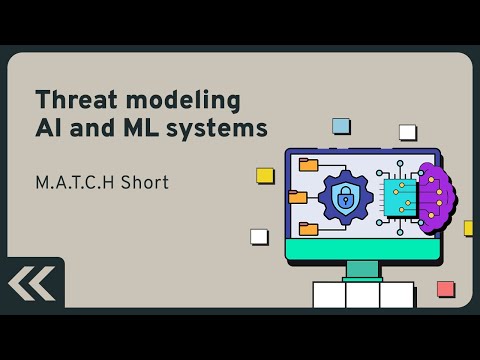 Threat modeling
AI and ML systems

M.A.T.C.H Short